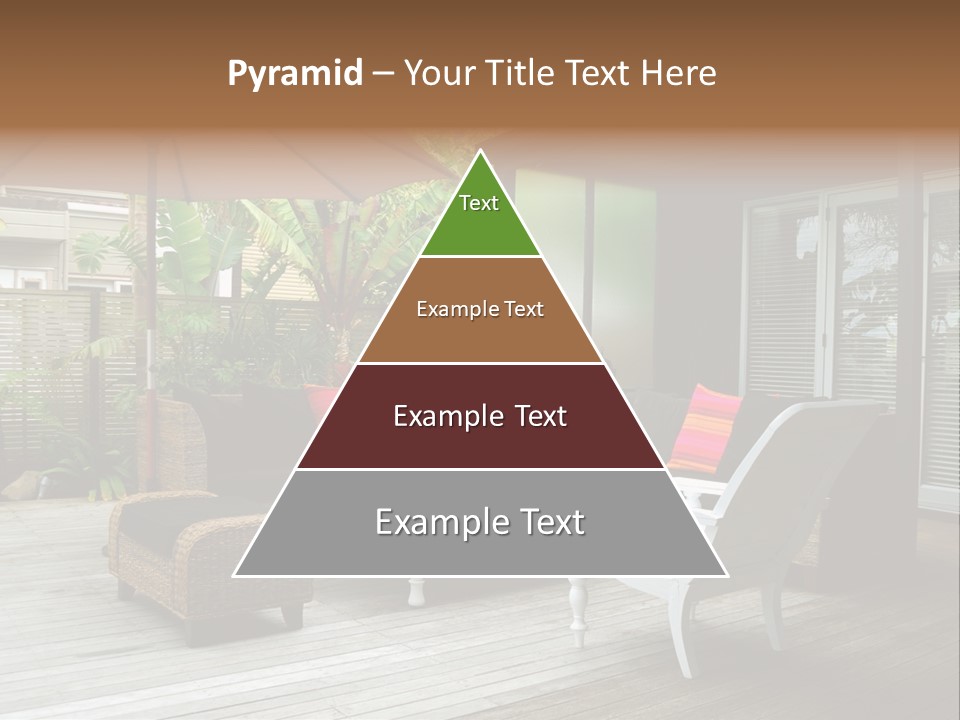 Pyramid – Your Title Text Here

Text

Example Text

Example Text

Example Text